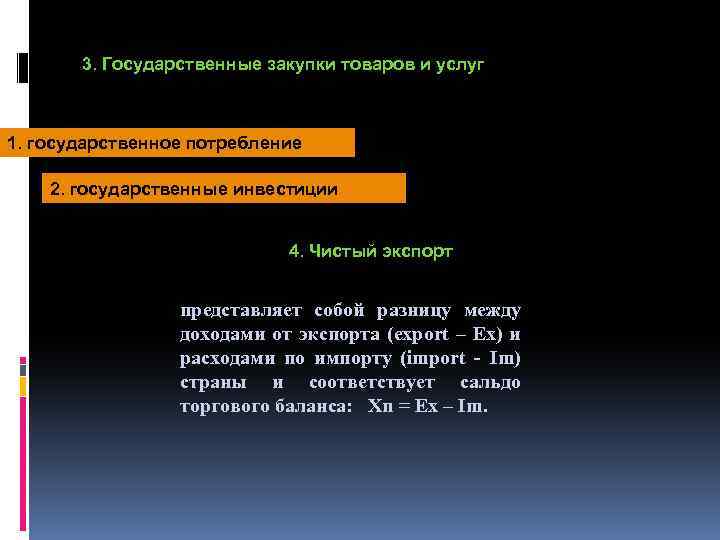 3. Государственные закупки товаров и услуг

1. государственное потребление

2. государственные инвестиции

4. Чистый экспорт

представляет собой разницу между доходами от экспорта (export – Ex) и расходами по импорту (import - Im) страны и соответствует сальдо торгового баланса: Xn = Ex – Im.